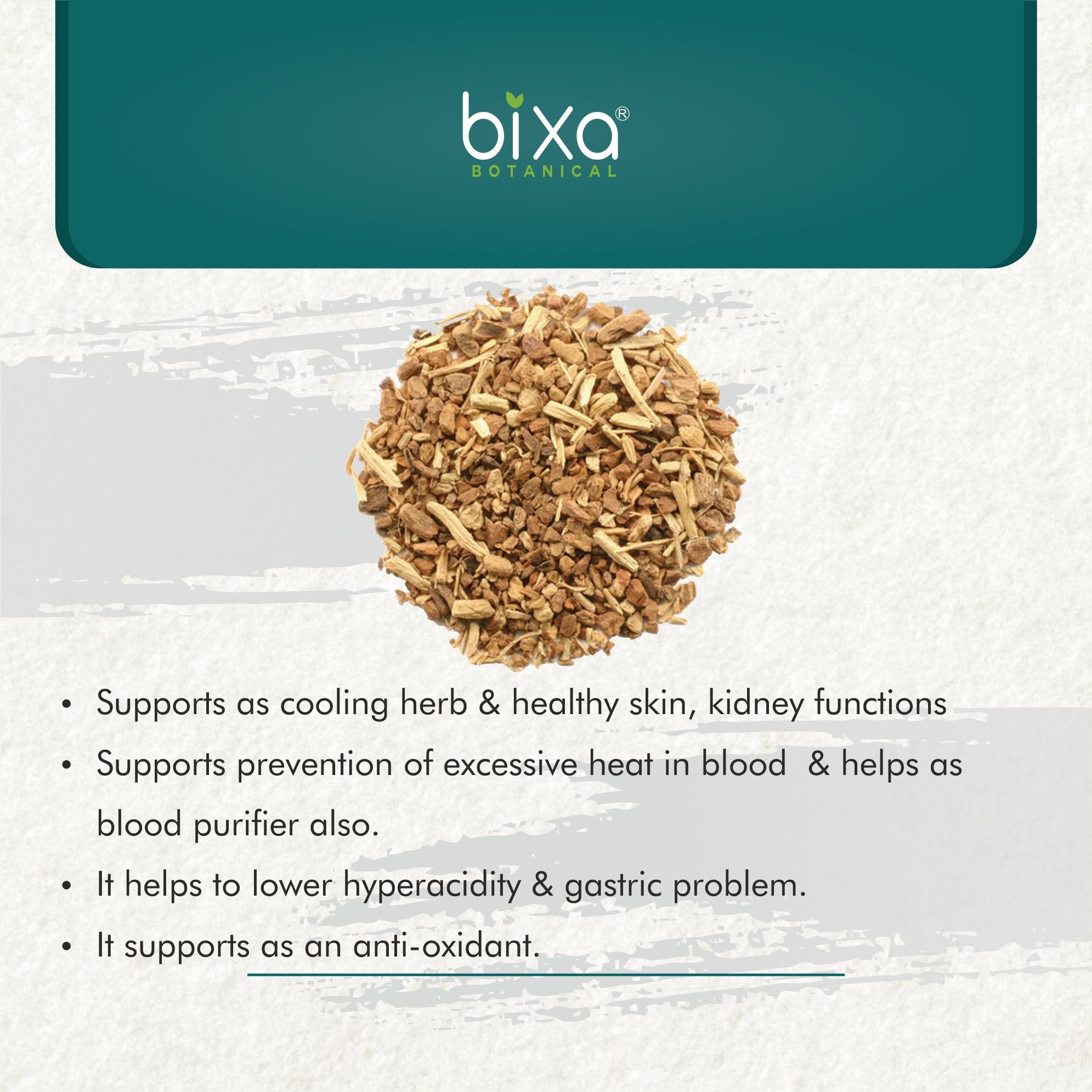 bixa®
BOTANICAL

• Supports as cooling herb & healthy skin, kidney functions
• Supports prevention of excessive heat in blood & helps as blood purifier also.
• It helps to lower hyperacidity & gastric problem.
• It supports as an anti-oxidant.